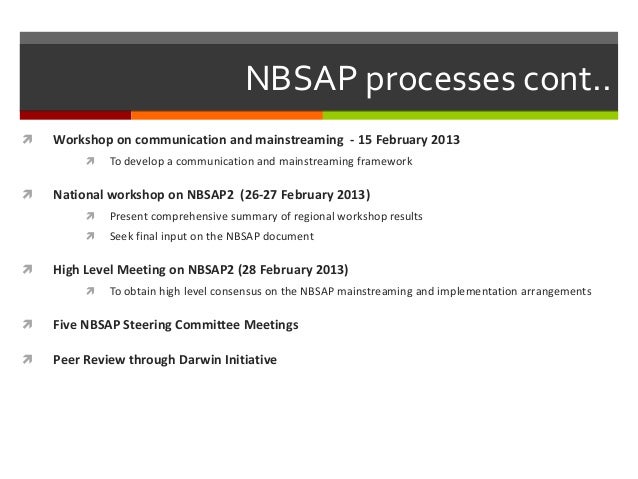 NBSAP processes cont..

Workshop on communication and mainstreaming - 15 February 2013

To develop a communication and mainstreaming framework

National workshop on NBSAP2 (26-27 February 2013)

Present comprehensive summary of regional workshop results

Seek final input on the NBSAP document

High Level Meeting on NBSAP2 (28 February 2013)

To obtain high level consensus on the NBSAP mainstreaming and implementation arrangements

Five NBSAP Steering Committee Meetings

Peer Review through Darwin Initiative